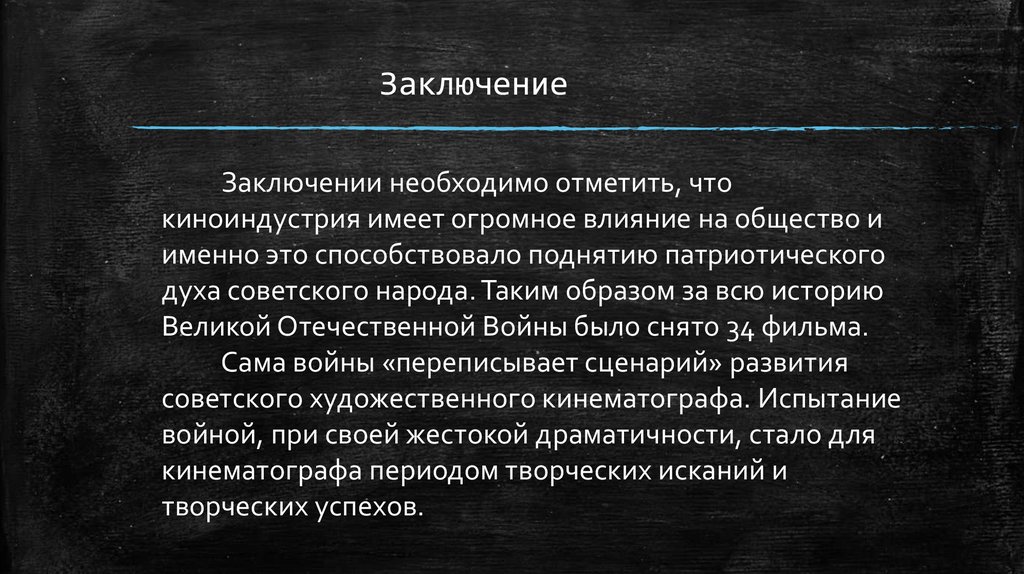 Заключение

Заключении необходимо отметить, что киноиндустрия имеет огромное влияние на общество и именно это способствовало поднятию патриотического духа советского народа. Таким образом за всю историю Великой Отечественной Войны было снято 34 фильма.

Сама войны «переписывает сценарий» развития советского художественного кинематографа. Испытание войной, при своей жестокой драматичности, стало для кинематографа периодом творческих исканий и творческих успехов.